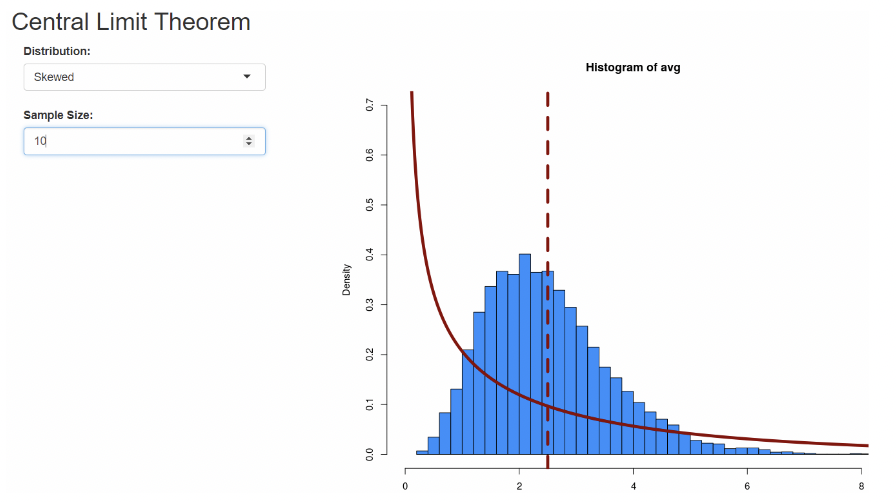 Central Limit Theorem

Distribution:

Skewed

Sample Size:

10

Histogram of avg

Density

0.7
0.6
0.5
0.4
0.3
0.2
0.1
0.0

0
2
4
6
8